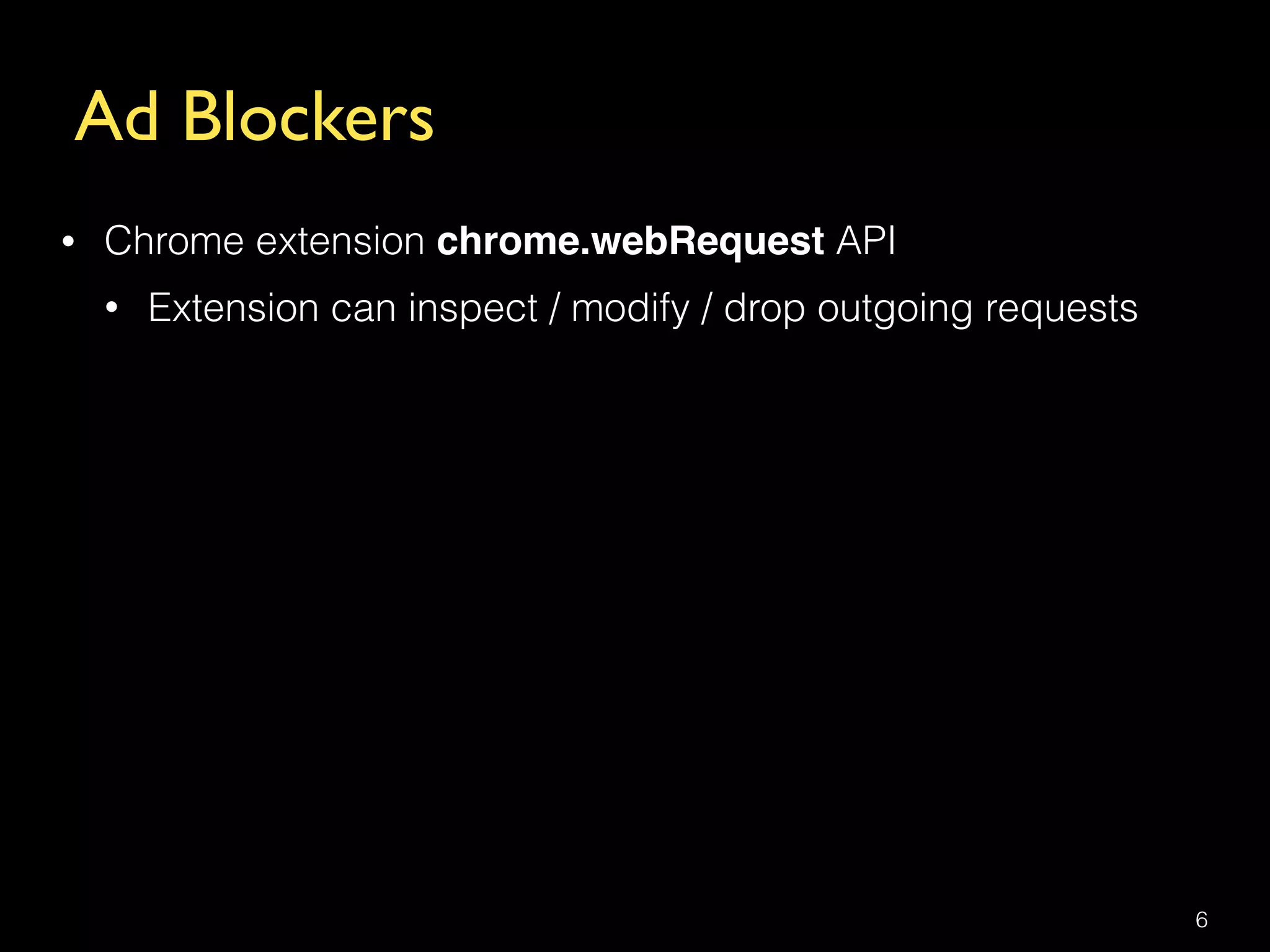 Ad Blockers

• Chrome extension chrome.webRequest API
  • Extension can inspect / modify / drop outgoing requests

6